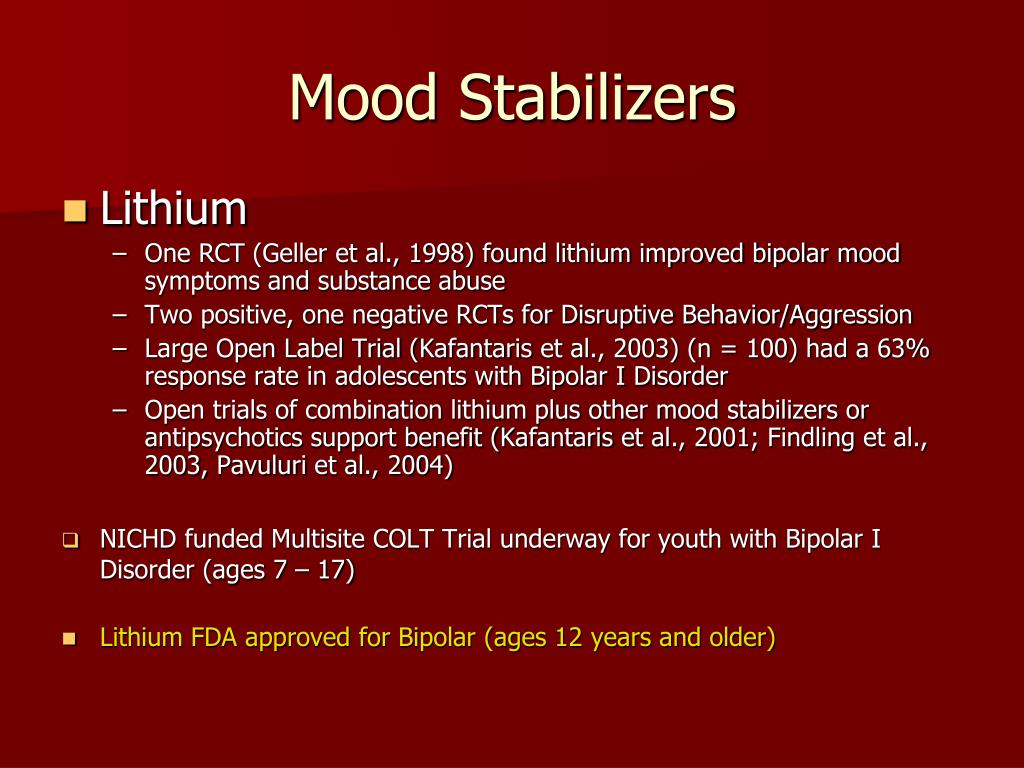 Mood Stabilizers

Lithium

– One RCT (Geller et al., 1998) found lithium improved bipolar mood symptoms and substance abuse
– Two positive, one negative RCTs for Disruptive Behavior/Aggression
– Large Open Label Trial (Kafantaris et al., 2003) (n = 100) had a 63% response rate in adolescents with Bipolar I Disorder
– Open trials of combination lithium plus other mood stabilizers or antipsychotics support benefit (Kafantaris et al., 2001; Findling et al., 2003, Pavuluri et al., 2004)

NICHD funded Multisite COLT Trial underway for youth with Bipolar I Disorder (ages 7 – 17)

Lithium FDA approved for Bipolar (ages 12 years and older)